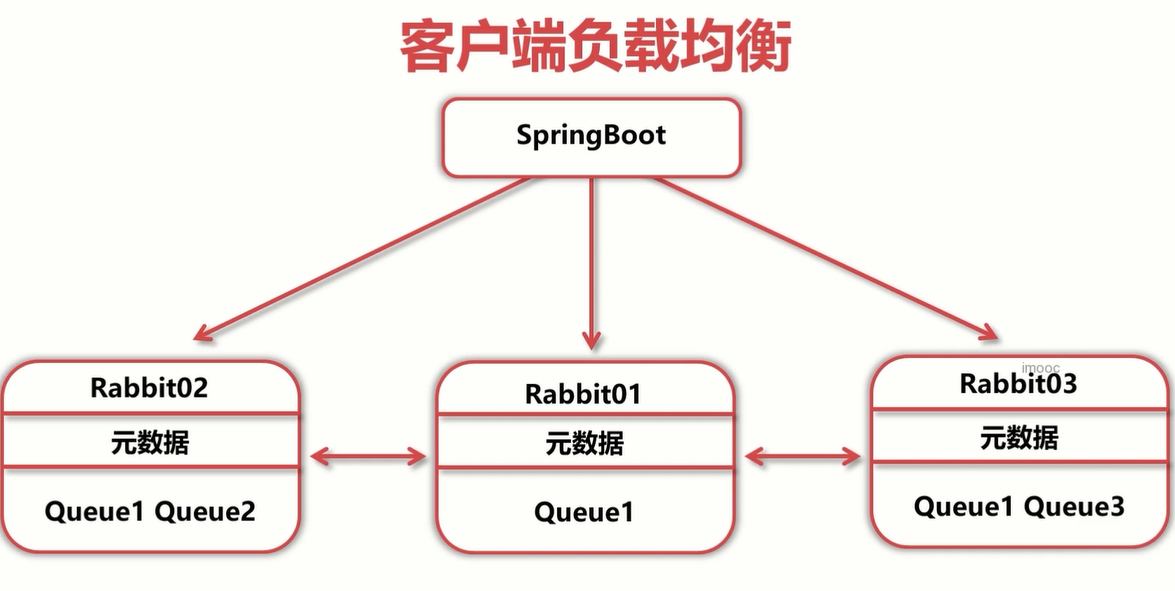 客户端负载均衡

SpringBoot

Rabbit02
元数据
Queue1 Queue2

Rabbit01
元数据
Queue1

imooc
Rabbit03
元数据
Queue1 Queue3